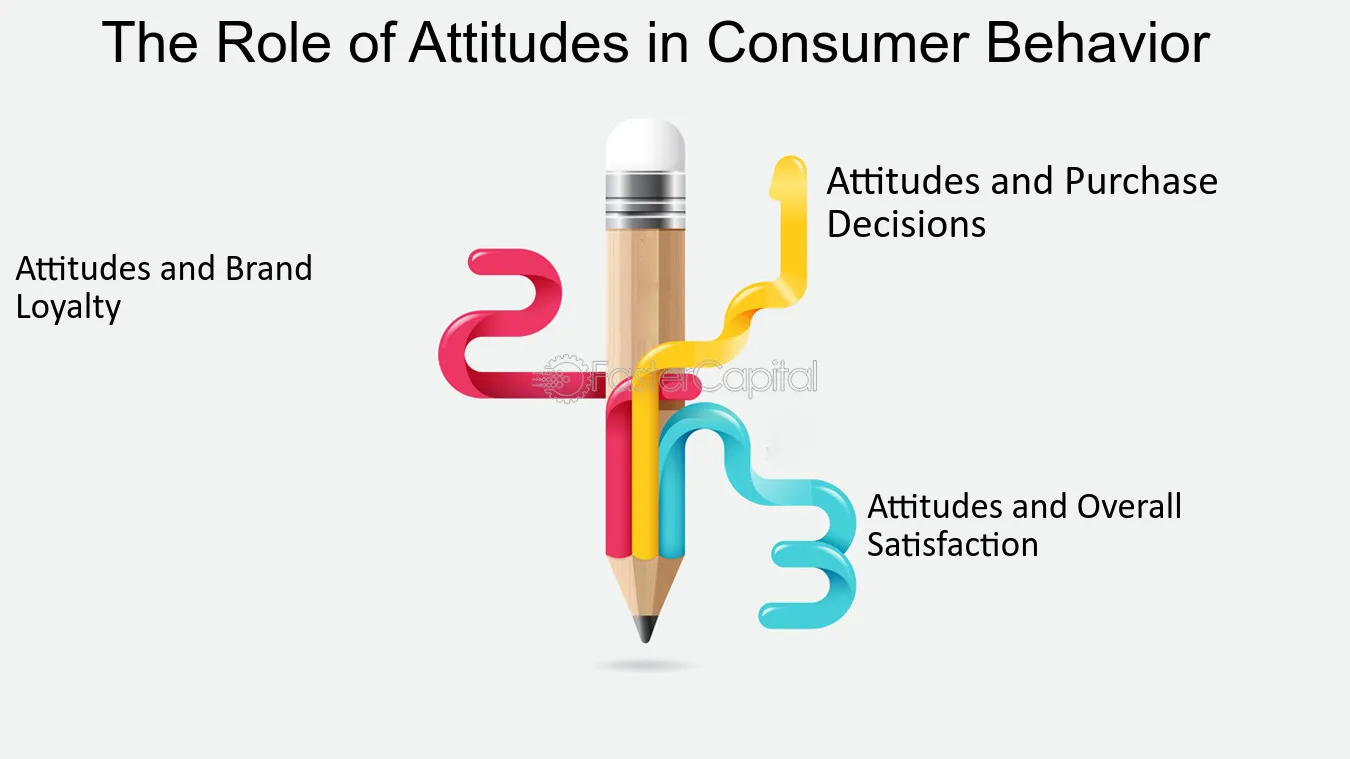 The Role of Attitudes in Consumer Behavior

Attitudes and Purchase Decisions

Attitudes and Brand Loyalty

FasterCapital

Attitudes and Overall Satisfaction